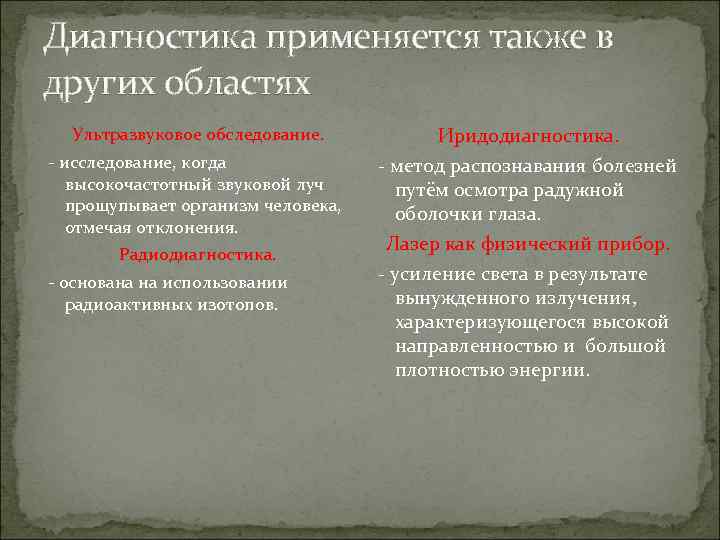 Диагностика применяется также в других областях

Ультразвуковое обследование.

- исследование, когда высокочастотный звуковой луч прощупывает организм человека, отмечая отклонения.

Радиодиагностика.

- основана на использовании радиоактивных изотопов.

Иридодиагностика.

- метод распознавания болезней путём осмотра радужной оболочки глаза.

Лазер как физический прибор.

- усиление света в результате вынужденного излучения, характеризующегося высокой направленностью и большой плотностью энергии.